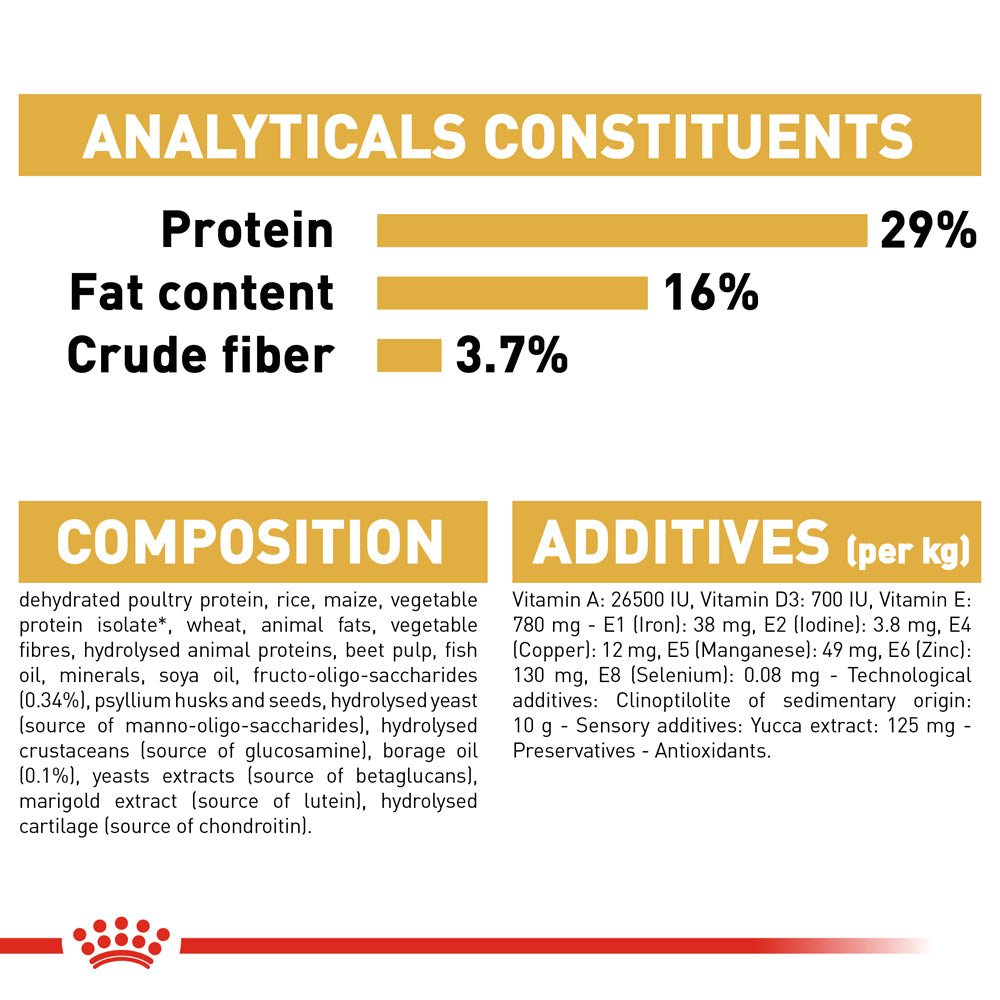 ANALYTICALS CONSTITUENTS

Protein 29%
Fat content 16%
Crude fiber 3.7%

COMPOSITION

dehydrated poultry protein, rice, maize, vegetable protein isolate*, wheat, animal fats, vegetable fibres, hydrolysed animal proteins, beet pulp, fish oil, minerals, soya oil, fructo-oligo-saccharides (0.34%), psyllium husks and seeds, hydrolysed yeast (source of manno-oligo-saccharides), hydrolysed crustaceans (source of glucosamine), borage oil (0.1%), yeasts extracts (source of betaglucans), marigold extract (source of lutein), hydrolysed cartilage (source of chondroitin).

ADDITIVES (per kg)

Vitamin A: 26500 IU, Vitamin D3: 700 IU, Vitamin E: 780 mg - E1 (Iron): 38 mg, E2 (Iodine): 3.8 mg, E4 (Copper): 12 mg, E5 (Manganese): 49 mg, E6 (Zinc): 130 mg, E8 (Selenium): 0.08 mg - Technological additives: Clinoptilolite of sedimentary origin: 10 g - Sensory additives: Yucca extract: 125 mg - Preservatives - Antioxidants.